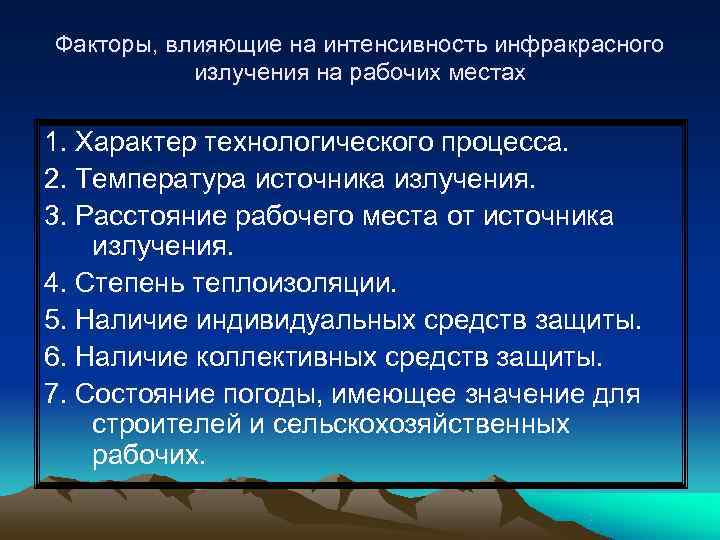 Факторы, влияющие на интенсивность инфракрасного излучения на рабочих местах

1. Характер технологического процесса.
2. Температура источника излучения.
3. Расстояние рабочего места от источника излучения.
4. Степень теплоизоляции.
5. Наличие индивидуальных средств защиты.
6. Наличие коллективных средств защиты.
7. Состояние погоды, имеющее значение для строителей и сельскохозяйственных рабочих.